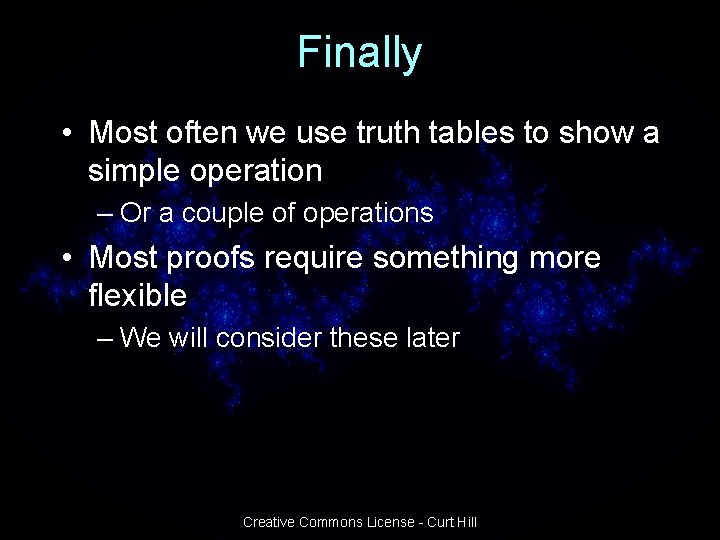 Finally

• Most often we use truth tables to show a simple operation
– Or a couple of operations
• Most proofs require something more flexible
– We will consider these later

Creative Commons License - Curt Hill